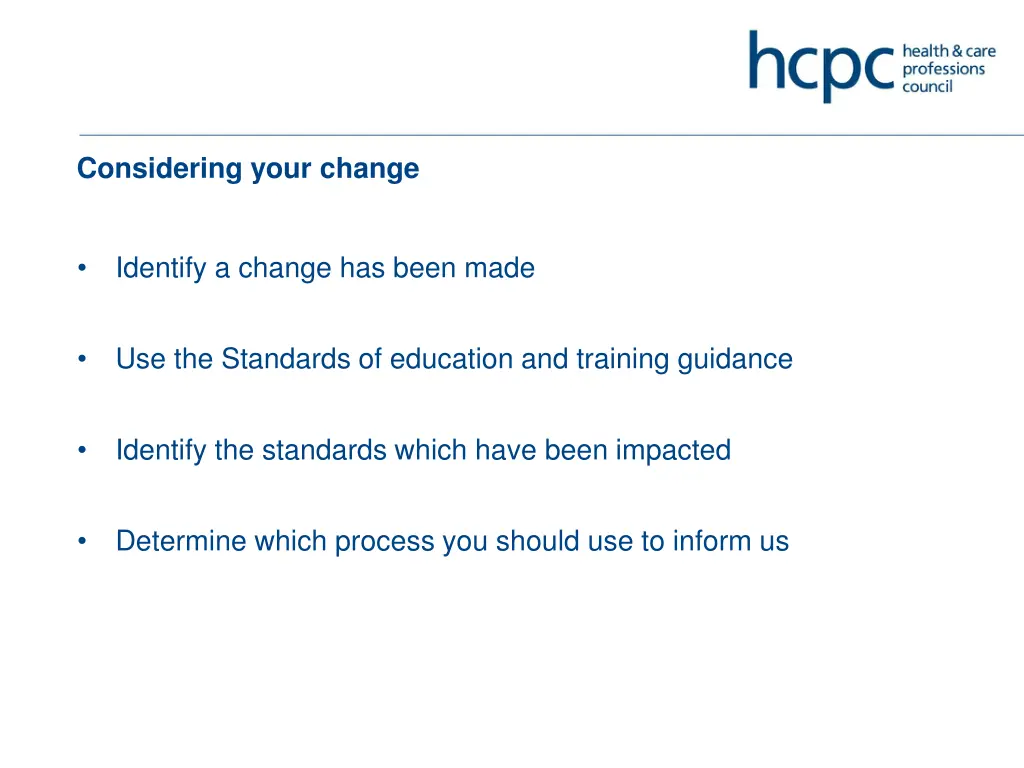 hcpc health & care professions council

Considering your change

• Identify a change has been made

• Use the Standards of education and training guidance

• Identify the standards which have been impacted

• Determine which process you should use to inform us